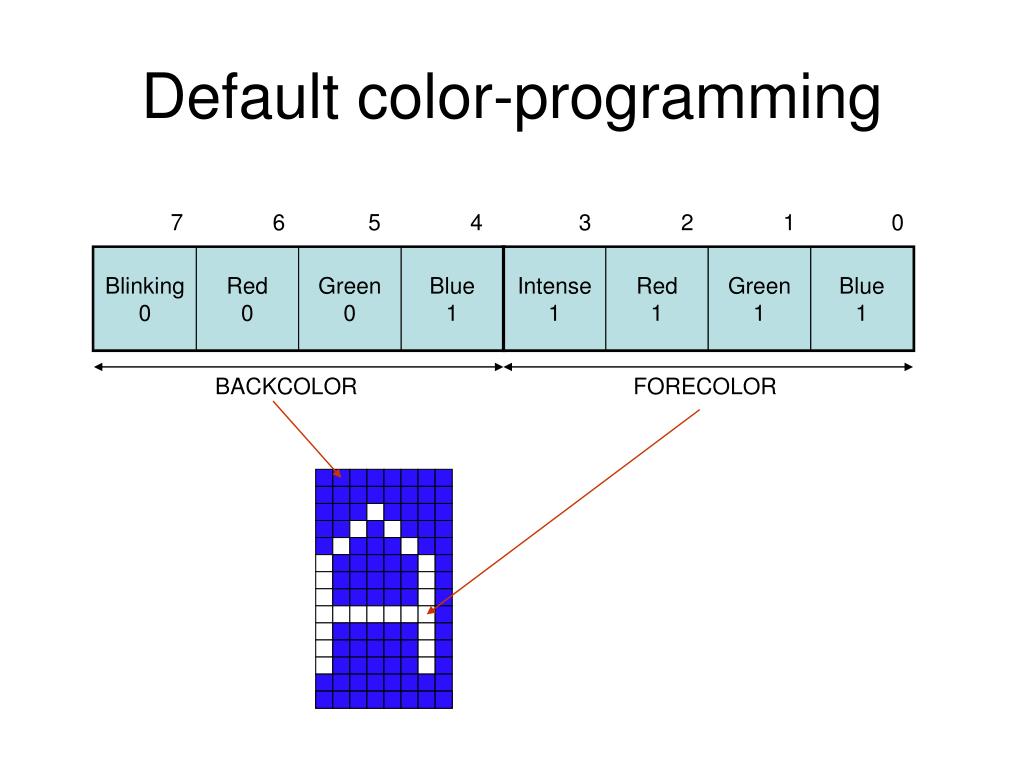 Default color-programming

| 7 | 6 | 5 | 4 | 3 | 2 | 1 | 0 |
|---|---|---|---|---|---|---|---|
| Blinking 0 | Red 0 | Green 0 | Blue 1 | Intense 1 | Red 1 | Green 1 | Blue 1 |

BACKCOLOR

FORECOLOR